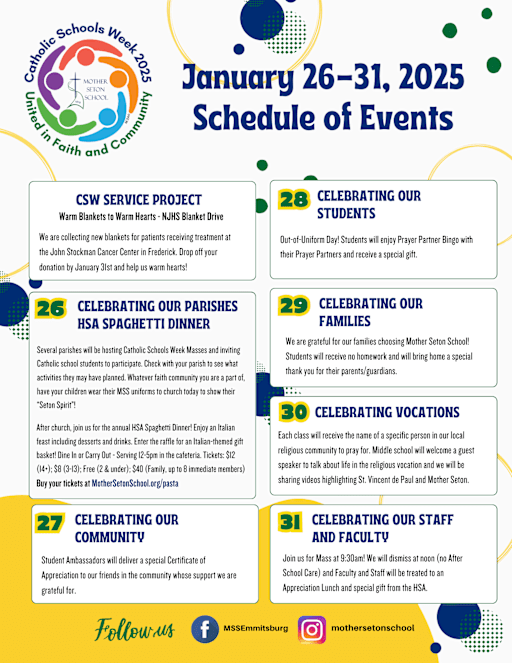 Catholic Schools Week 2025
MOTHER SETON SCHOOL
United in Faith and Community

January 26-31, 2025
Schedule of Events

CSW SERVICE PROJECT
Warm Blankets to Warm Hearts - NJHS Blanket Drive
We are collecting new blankets for patients receiving treatment at the John Stockman Cancer Center in Frederick. Drop off your donation by January 31st and help us warm hearts!

26 CELEBRATING OUR PARISHES HSA SPAGHETTI DINNER
Several parishes will be hosting Catholic Schools Week Masses and inviting Catholic school students to participate. Check with your parish to see what activities they may have planned. Whatever faith community you are a part of, have your children wear their MSS uniforms to church today to show their "Seton Spirit"!

After church, join us for the annual HSA Spaghetti Dinner! Enjoy an Italian feast including desserts and drinks. Enter the raffle for an Italian-themed gift basket! Dine In or Carry Out - Serving 12-5pm in the cafeteria. Tickets: $12 (14+); $8 (3-13); Free (2 & under); $40 (Family, up to 8 immediate members) Buy your tickets at MotherSetonSchool.org/pasta

27 CELEBRATING OUR COMMUNITY
Student Ambassadors will deliver a special Certificate of Appreciation to our friends in the community whose support we are grateful for.

28 CELEBRATING OUR STUDENTS
Out-of-Uniform Day! Students will enjoy Prayer Partner Bingo with their Prayer Partners and receive a special gift.

29 CELEBRATING OUR FAMILIES
We are grateful for our families choosing Mother Seton School! Students will receive no homework and will bring home a special thank you for their parents/guardians.

30 CELEBRATING VOCATIONS
Each class will receive the name of a specific person in our local religious community to pray for. Middle school will welcome a guest speaker to talk about life in the religious vocation and we will be sharing videos highlighting St. Vincent de Paul and Mother Seton.

31 CELEBRATING OUR STAFF AND FACULTY
Join us for Mass at 9:30am! We will dismiss at noon (no After School Care) and Faculty and Staff will be treated to an Appreciation Lunch and special gift from the HSA.

Follow us
MSSEmmitsburg
mothersetonschool